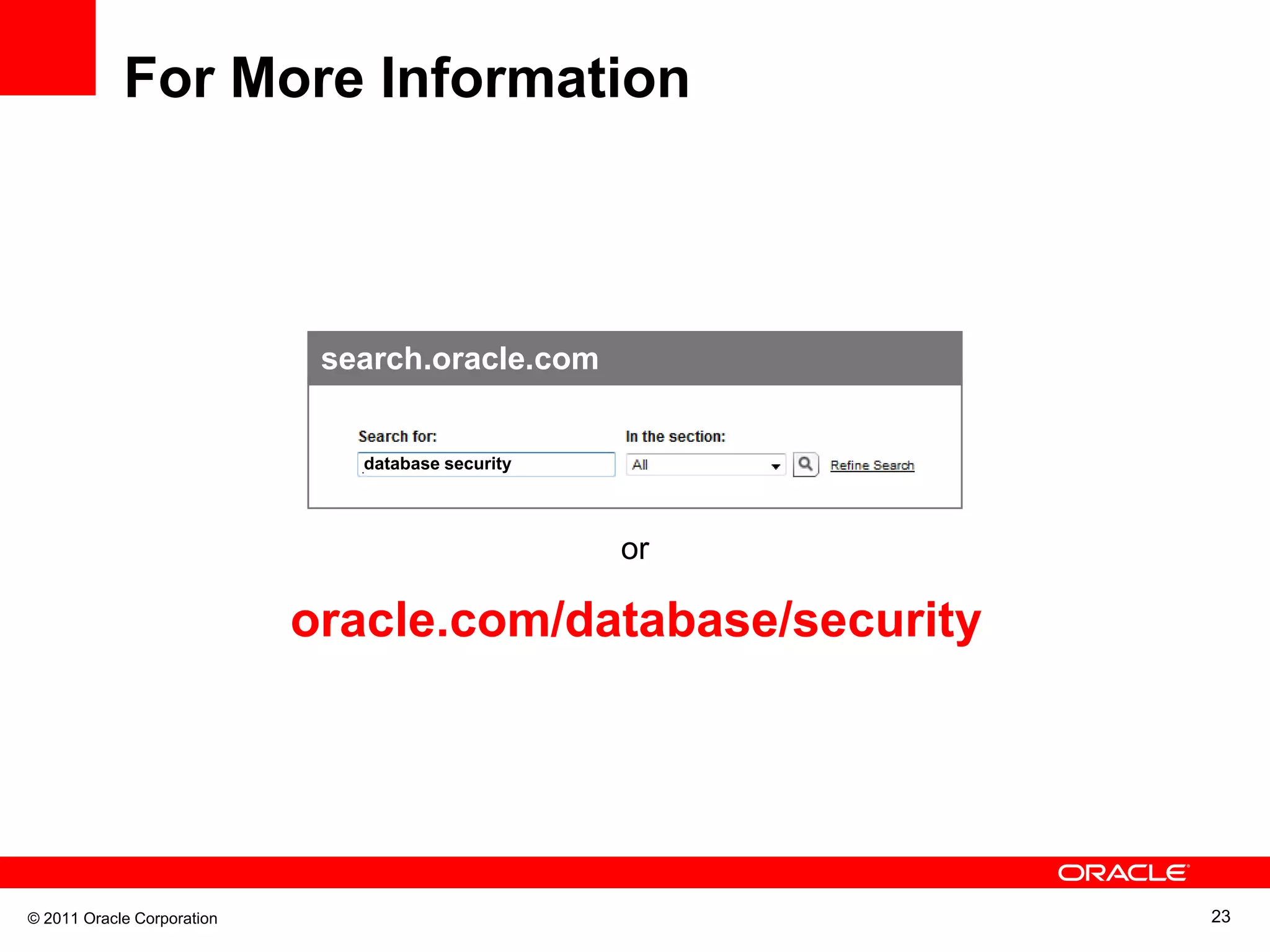 For More Information

search.oracle.com

Search for:
database security

In the section:
All

Refine Search

or

oracle.com/database/security

ORACLE

© 2011 Oracle Corporation

23